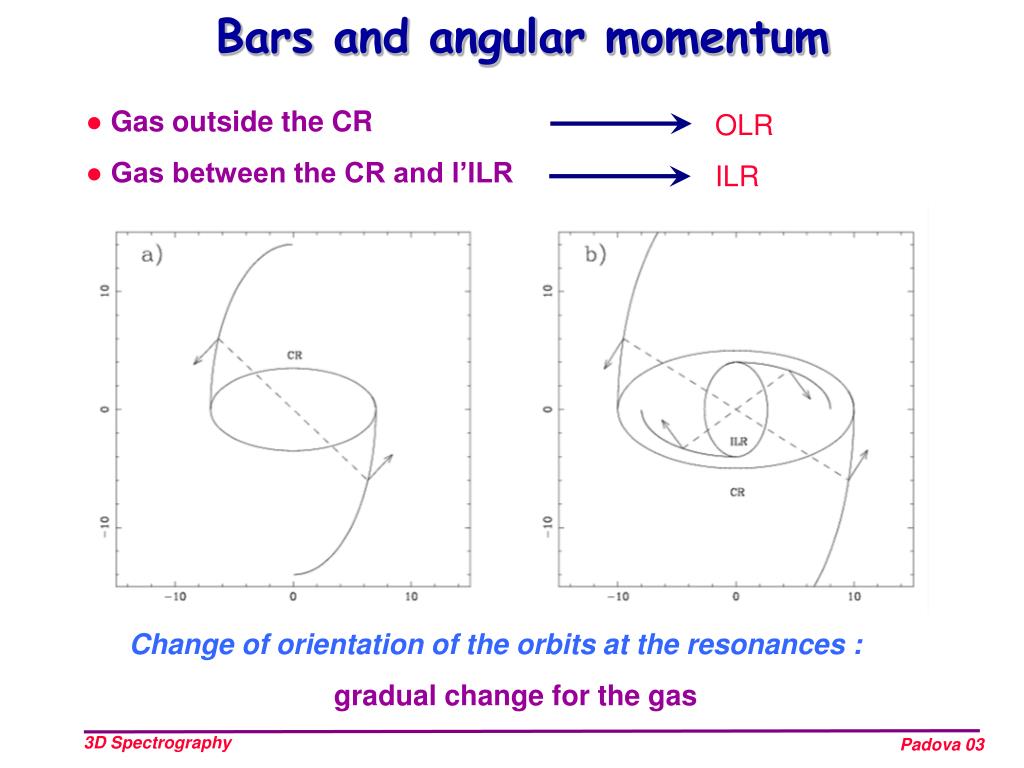 Bars and angular momentum

● Gas outside the CR → OLR

● Gas between the CR and l'ILR → ILR

a)

10

0

−10

−10 0 10

CR

b)

10

0

−10

−10 0 10

ILR

CR

Change of orientation of the orbits at the resonances :

gradual change for the gas

3D Spectrography

Padova 03